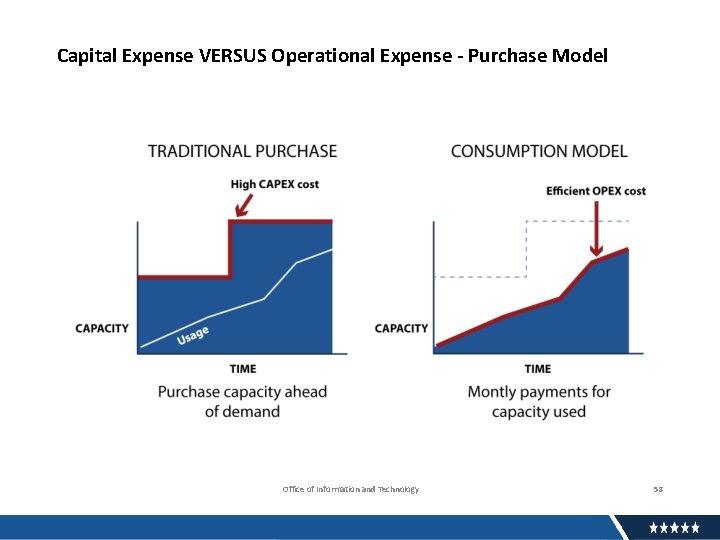 Capital Expense VERSUS Operational Expense - Purchase Model

TRADITIONAL PURCHASE

High CAPEX cost

CAPACITY

Usage

TIME

Purchase capacity ahead of demand

CONSUMPTION MODEL

Efficient OPEX cost

CAPACITY

TIME

Montly payments for capacity used

Office of Information and Technology

58

★★★★★